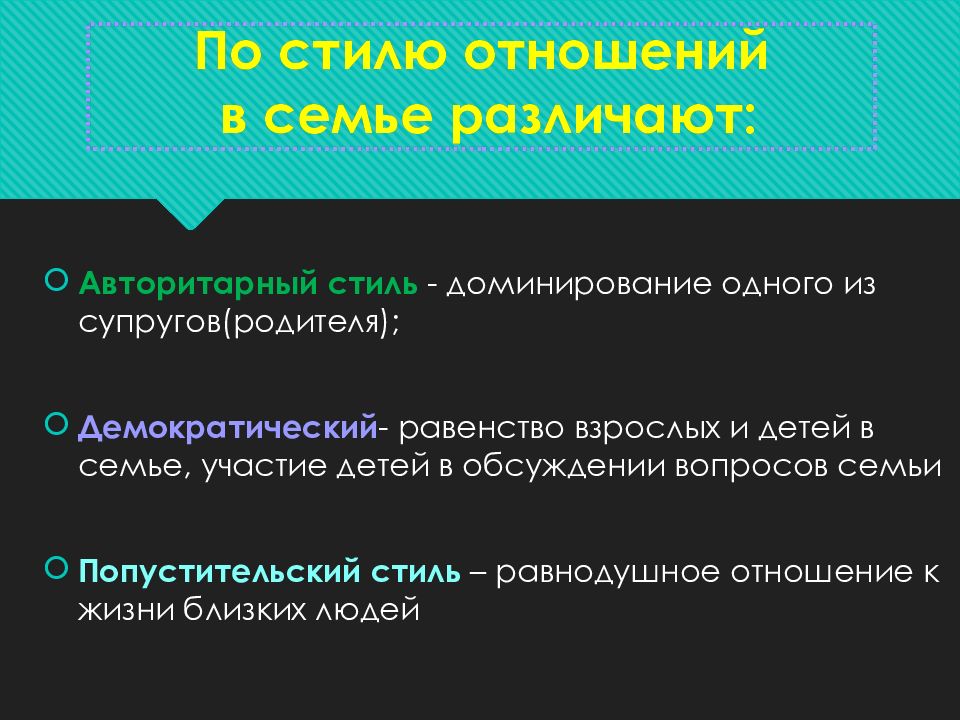 По стилю отношений в семье различают:

Авторитарный стиль - доминирование одного из супругов(родителя);

Демократический- равенство взрослых и детей в семье, участие детей в обсуждении вопросов семьи

Попустительский стиль – равнодушное отношение к жизни близких людей